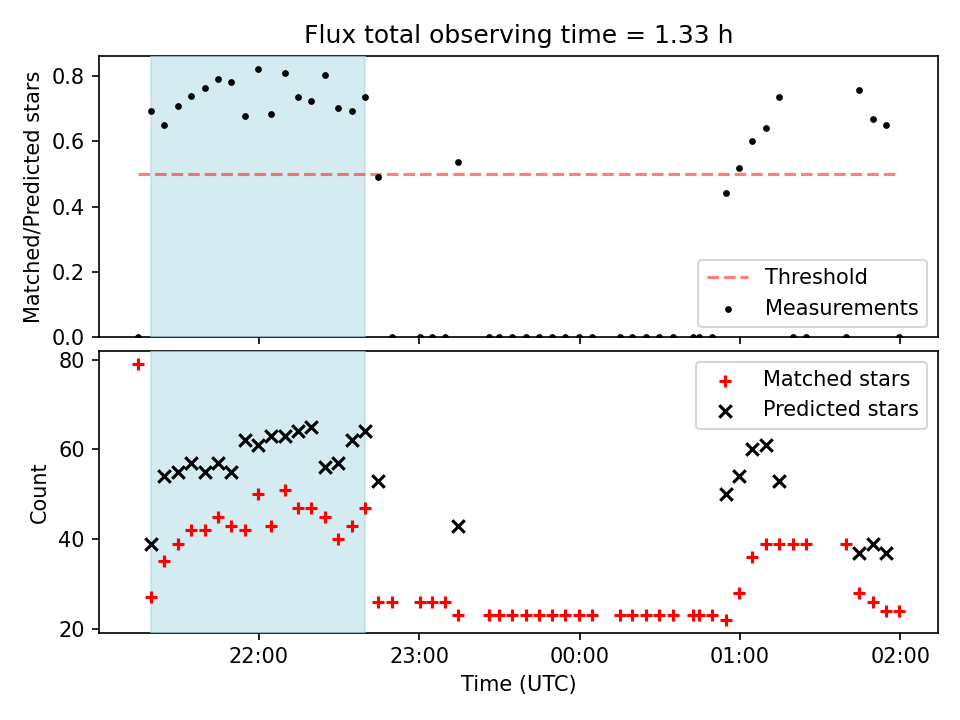 Flux total observing time = 1.33 h

Matched/Predicted stars

0.8
0.6
0.4
0.2
0.0

Threshold
Measurements

Count

80
60
40
20

Matched stars
Predicted stars

22:00
23:00
00:00
01:00
02:00

Time (UTC)